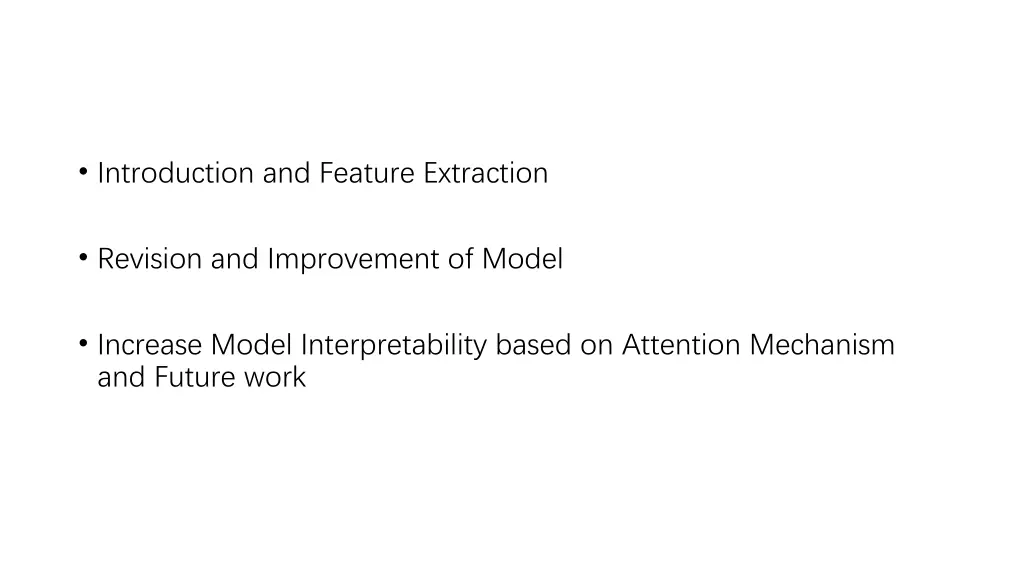 • Introduction and Feature Extraction

• Revision and Improvement of Model

• Increase Model Interpretability based on Attention Mechanism and Future work